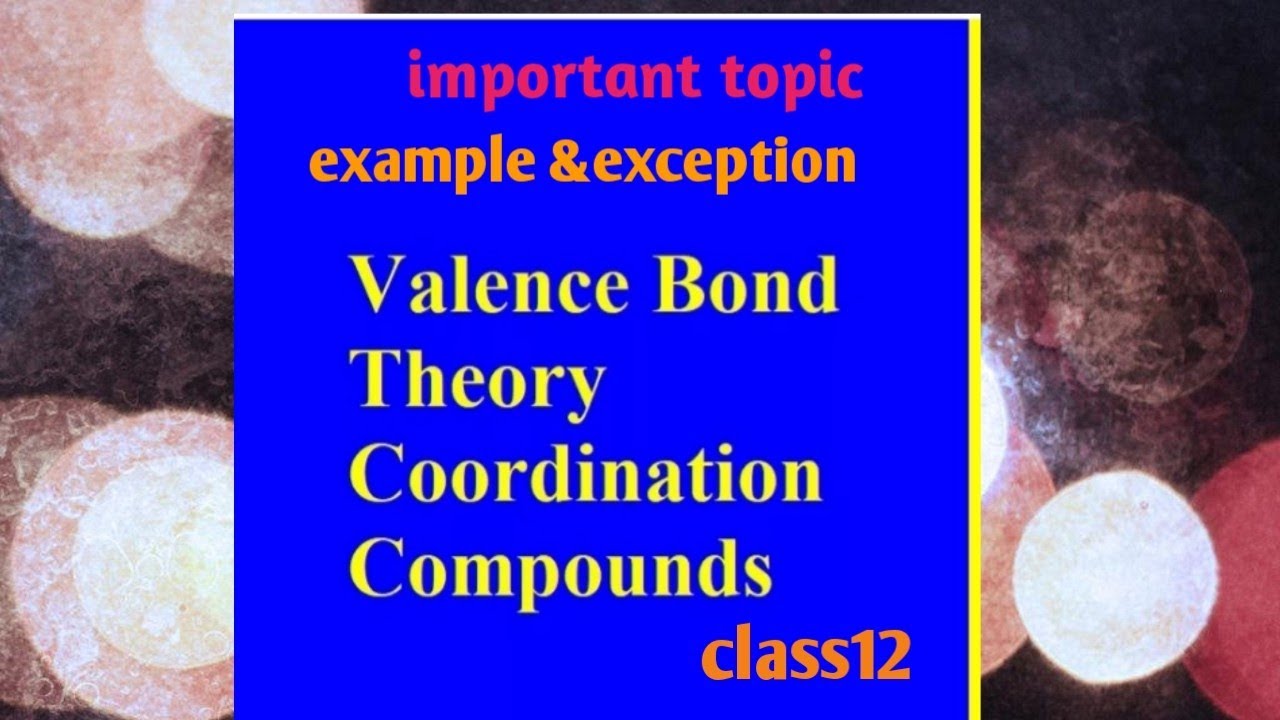 important topic

example &exception

Valence Bond Theory Coordination Compounds

class12